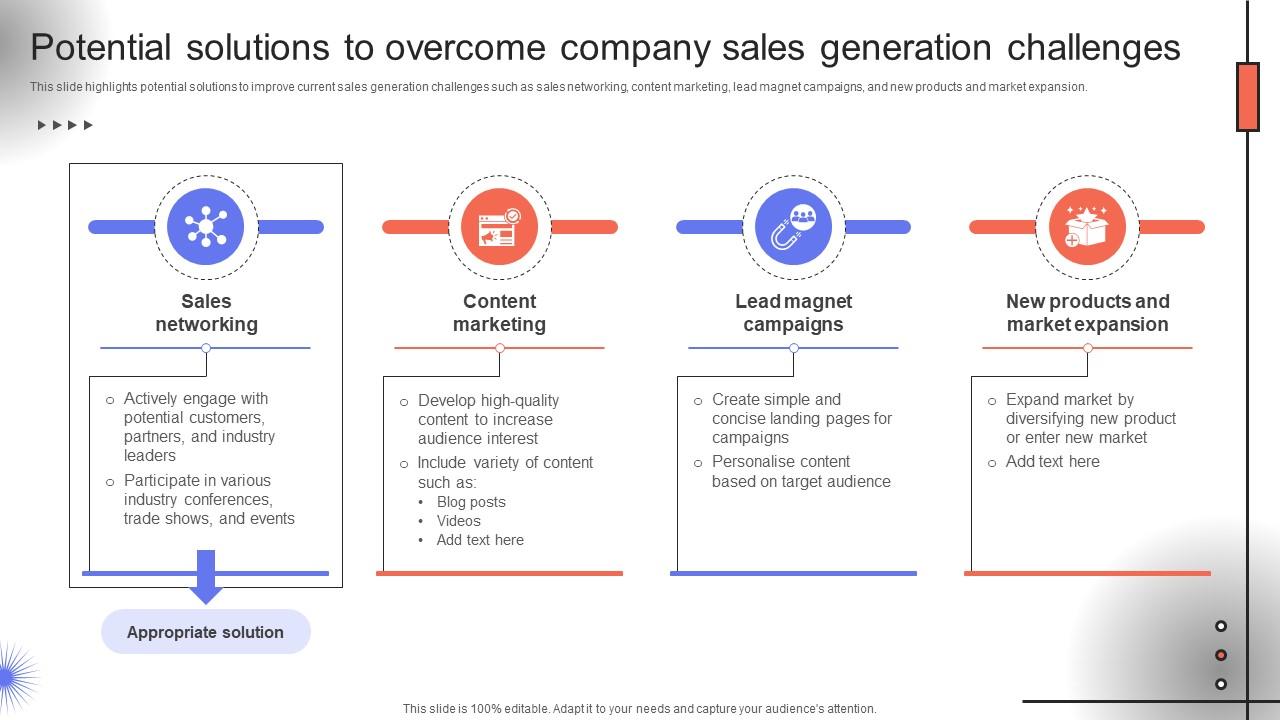 Potential solutions to overcome company sales generation challenges

This slide highlights potential solutions to improve current sales generation challenges such as sales networking, content marketing, lead magnet campaigns, and new products and market expansion.

Sales networking

○ Actively engage with potential customers, partners, and industry leaders
○ Participate in various industry conferences, trade shows, and events

Appropriate solution

Content marketing

○ Develop high-quality content to increase audience interest
○ Include variety of content such as:
• Blog posts
• Videos
• Add text here

Lead magnet campaigns

○ Create simple and concise landing pages for campaigns
○ Personalise content based on target audience

New products and market expansion

○ Expand market by diversifying new product or enter new market
○ Add text here

This slide is 100% editable. Adapt it to your needs and capture your audience's attention.